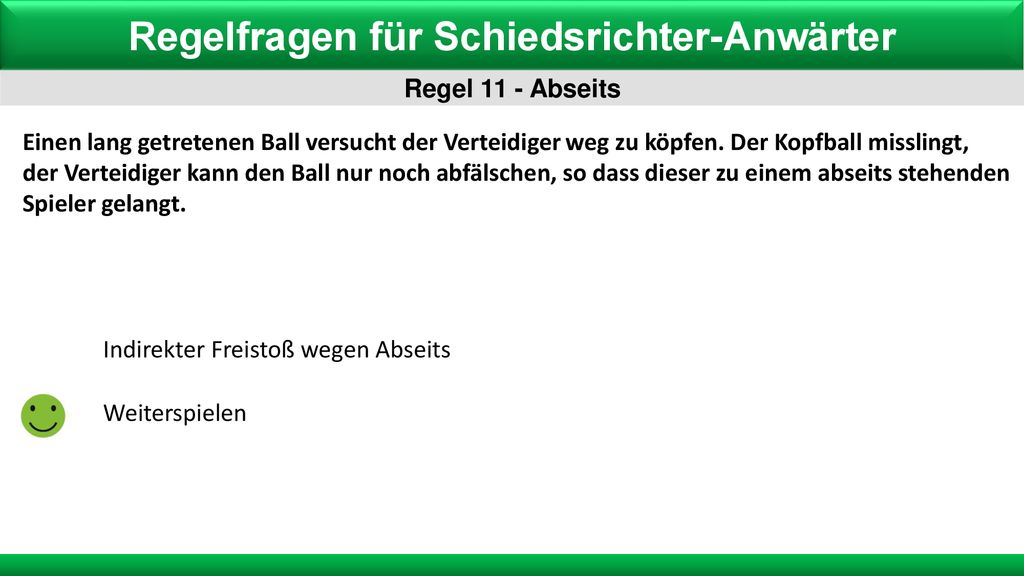 Regelfragen für Schiedsrichter-Anwärter

Regel 11 - Abseits

Einen lang getretenen Ball versucht der Verteidiger weg zu köpfen. Der Kopfball misslingt, der Verteidiger kann den Ball nur noch abfälschen, so dass dieser zu einem abseits stehenden Spieler gelangt.

Indirekter Freistoß wegen Abseits

Weiterspielen